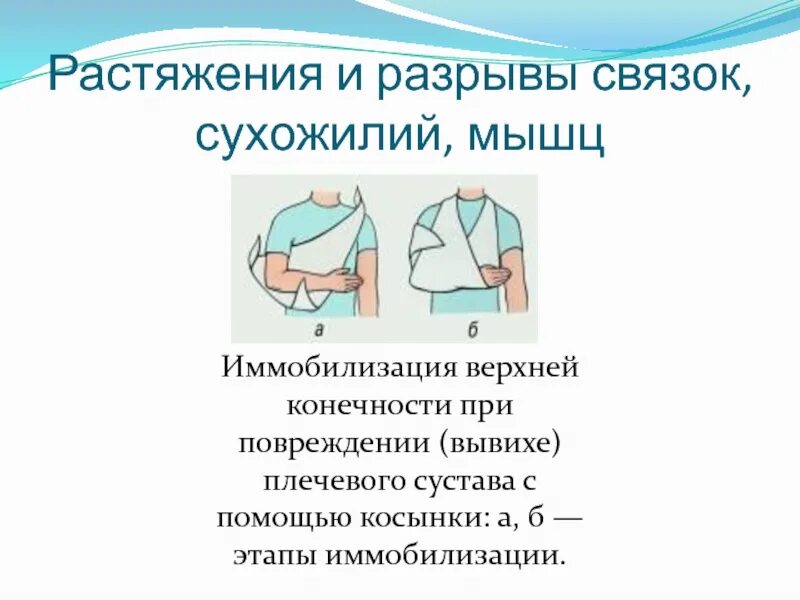 Растяжения и разрывы связок, сухожилий, мышц

а

б

Иммобилизация верхней конечности при повреждении (вывихе) плечевого сустава с помощью косынки: а, б — этапы иммобилизации.